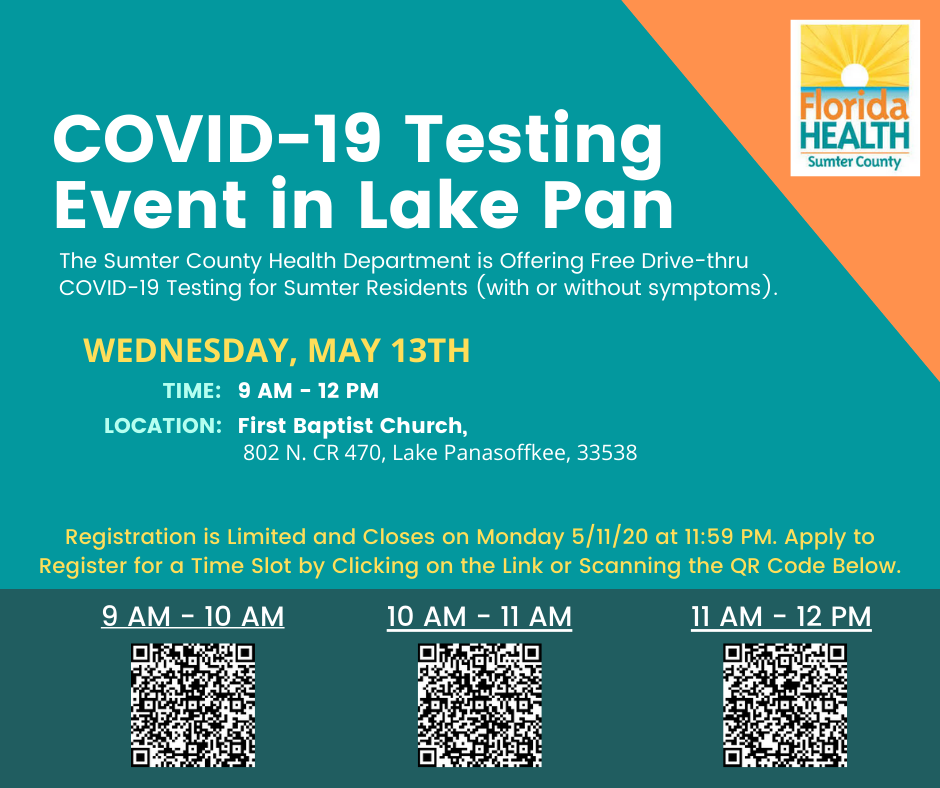 Florida HEALTH
Sumter County

COVID-19 Testing Event in Lake Pan

The Sumter County Health Department is Offering Free Drive-thru COVID-19 Testing for Sumter Residents (with or without symptoms).

WEDNESDAY, MAY 13TH

TIME: 9 AM - 12 PM

LOCATION: First Baptist Church,
802 N. CR 470, Lake Panasoffkee, 33538

Registration is Limited and Closes on Monday 5/11/20 at 11:59 PM. Apply to Register for a Time Slot by Clicking on the Link or Scanning the QR Code Below.

9 AM - 10 AM

10 AM - 11 AM

11 AM - 12 PM